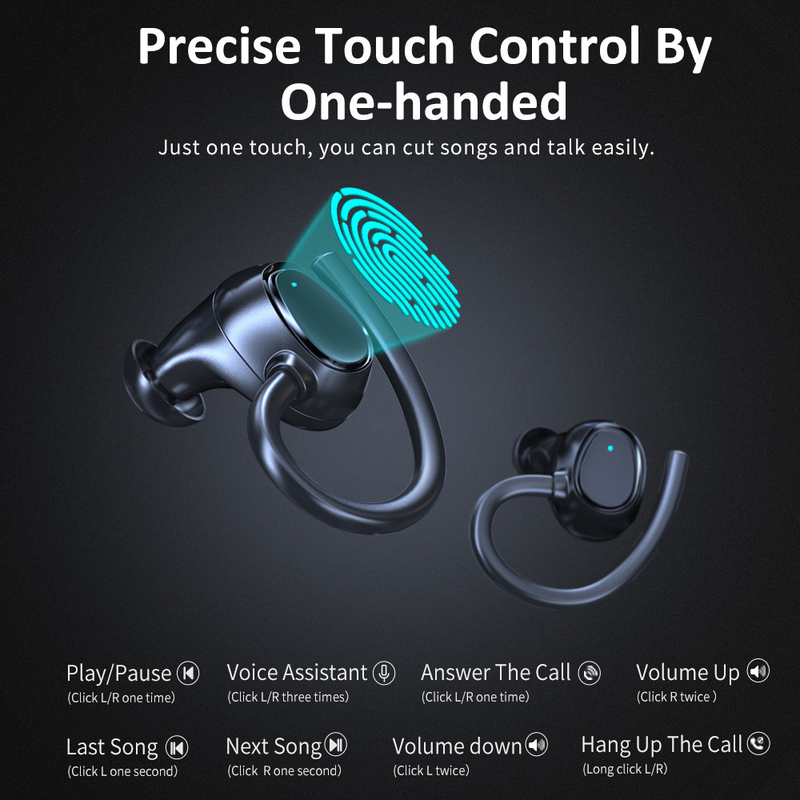 Precise Touch Control By One-handed

Just one touch, you can cut songs and talk easily.

Play/Pause
(Click L/R one time)

Voice Assistant
(Click L/R three times)

Answer The Call
(Click L/R one time)

Volume Up
(Click R twice )

Last Song
(Click L one second)

Next Song
(Click R one second)

Volume down
(Click L twice)

Hang Up The Call
(Long click L/R)